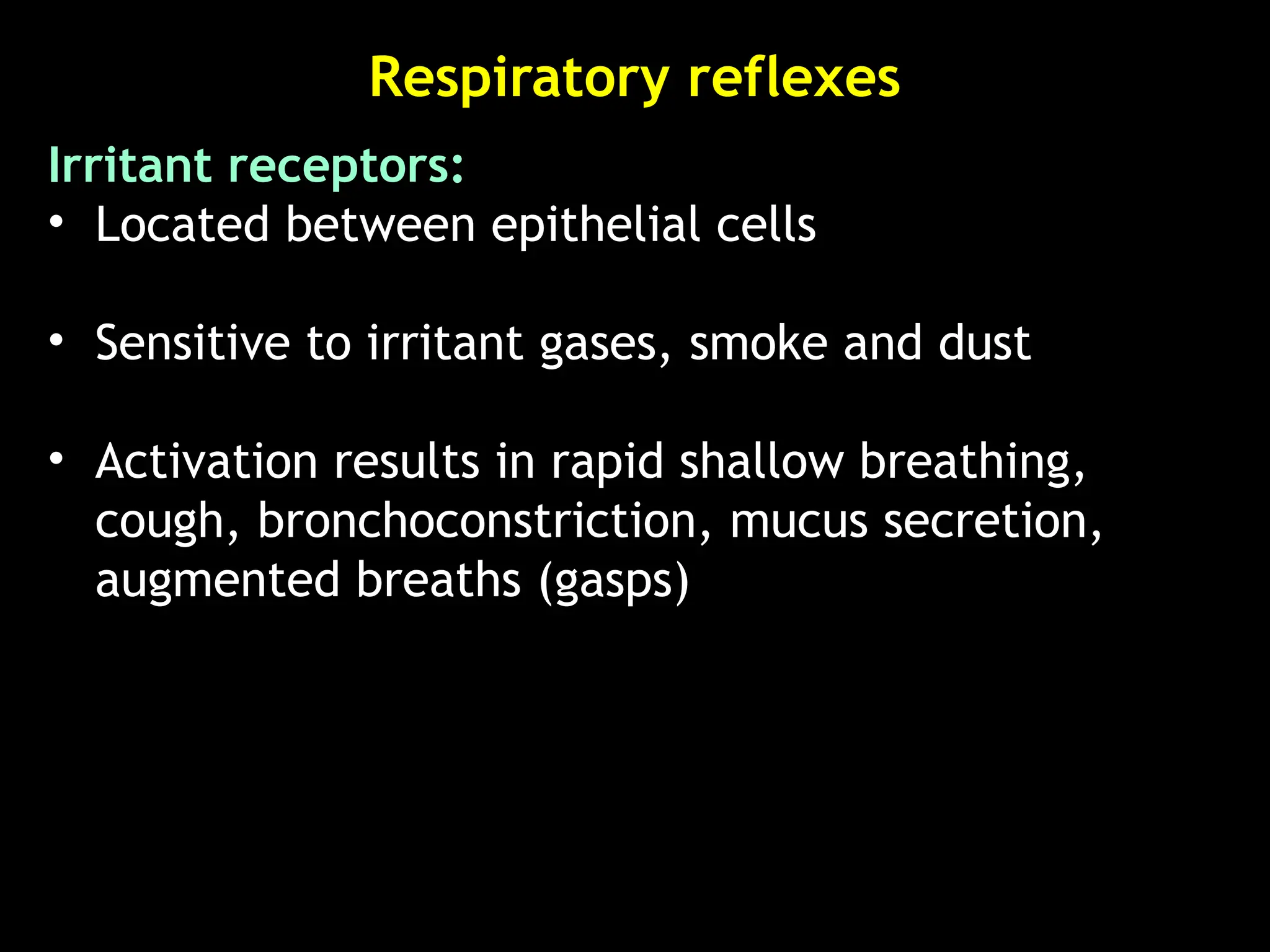 Respiratory reflexes

Irritant receptors:

• Located between epithelial cells

• Sensitive to irritant gases, smoke and dust

• Activation results in rapid shallow breathing, cough, bronchoconstriction, mucus secretion, augmented breaths (gasps)